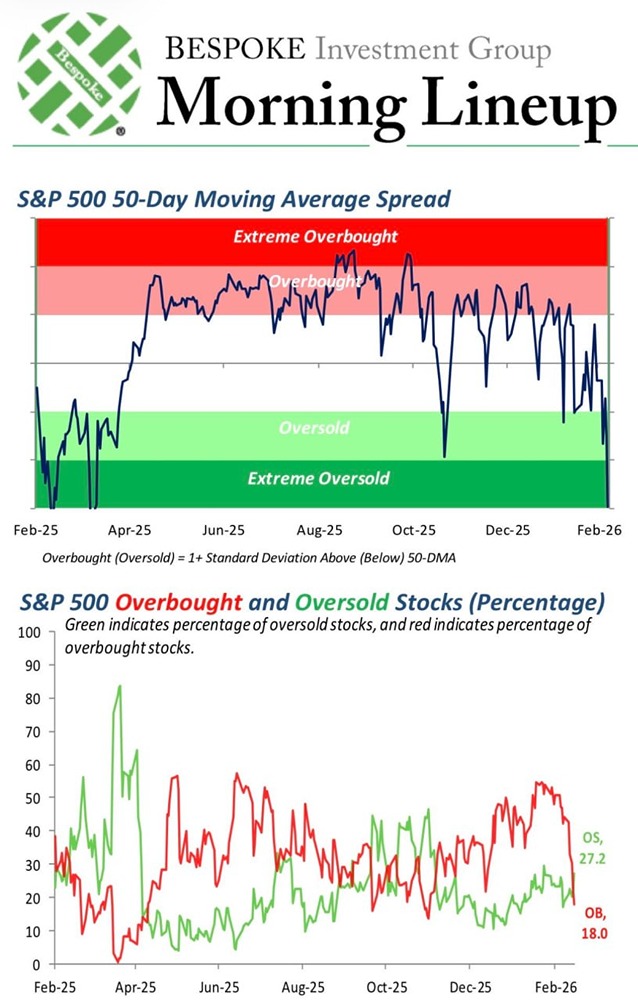 Bespoke

BESPOKE Investment Group
Morning Lineup

S&P 500 50-Day Moving Average Spread

Extreme Overbought
Overbought
Oversold
Extreme Oversold

Feb-25 Apr-25 Jun-25 Aug-25 Oct-25 Dec-25 Feb-26

Overbought (Oversold) = 1+ Standard Deviation Above (Below) 50-DMA

S&P 500 Overbought and Oversold Stocks (Percentage)

Green indicates percentage of oversold stocks, and red indicates percentage of overbought stocks.

100
90
80
70
60
50
40
30
20
10
0

OS, 27.2
OB, 18.0

Feb-25 Apr-25 Jun-25 Aug-25 Oct-25 Dec-25 Feb-26